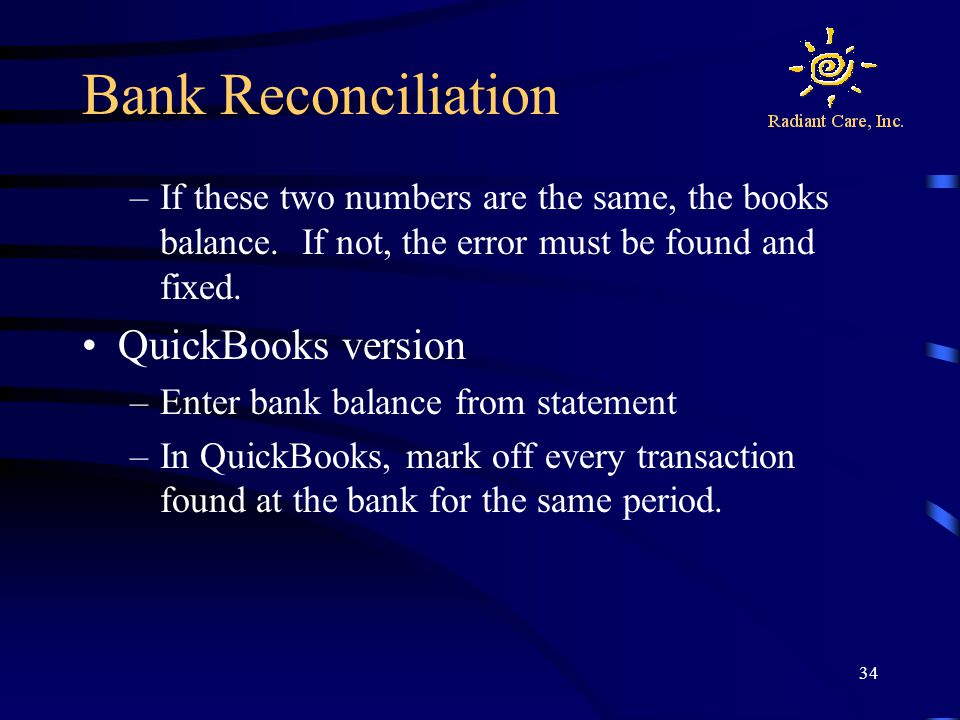 Bank Reconciliation

Radiant Care, Inc.

– If these two numbers are the same, the books balance. If not, the error must be found and fixed.

• QuickBooks version

– Enter bank balance from statement

– In QuickBooks, mark off every transaction found at the bank for the same period.

34